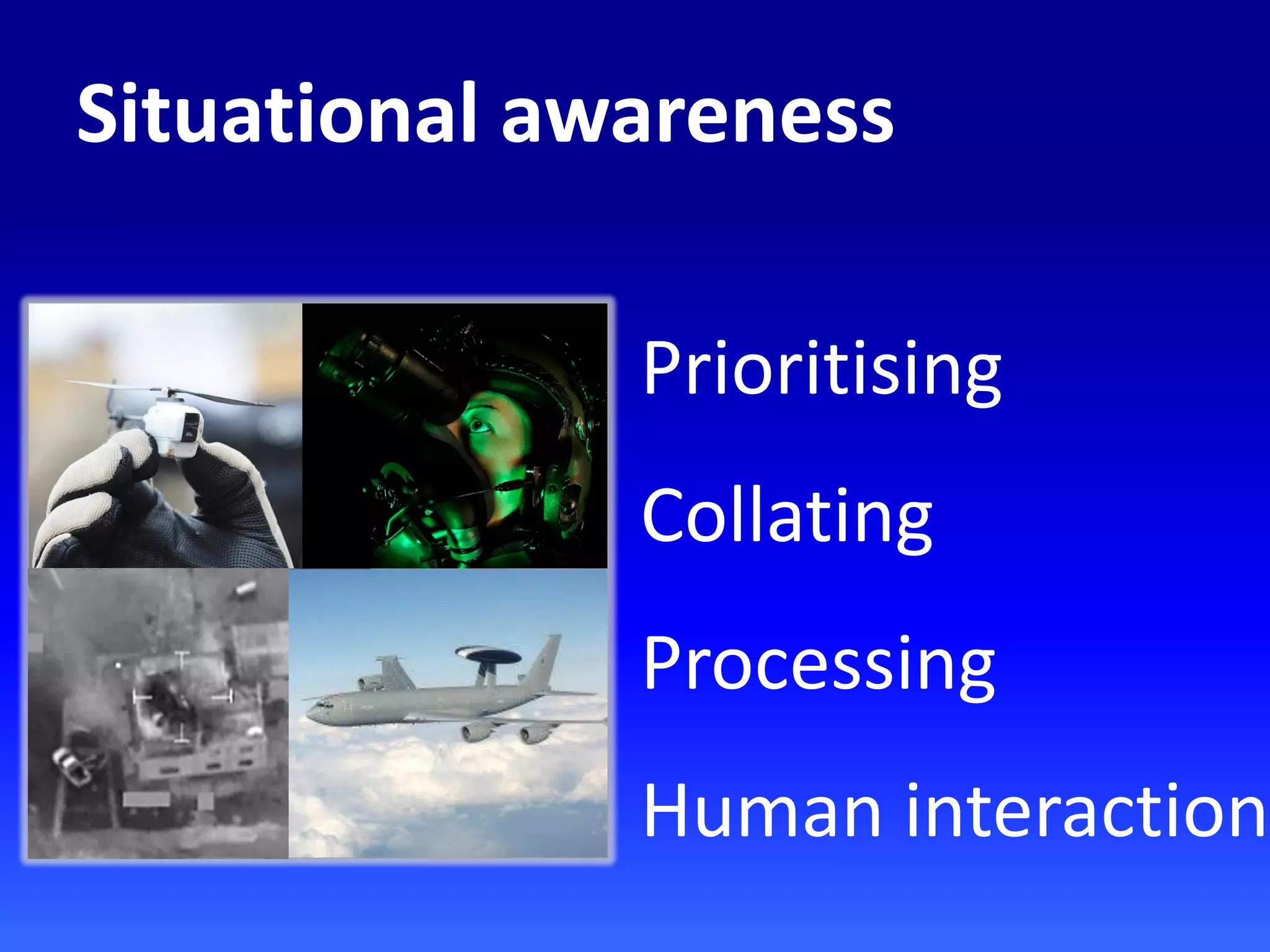 Situational awareness

Prioritising

Collating

Processing

Human interaction